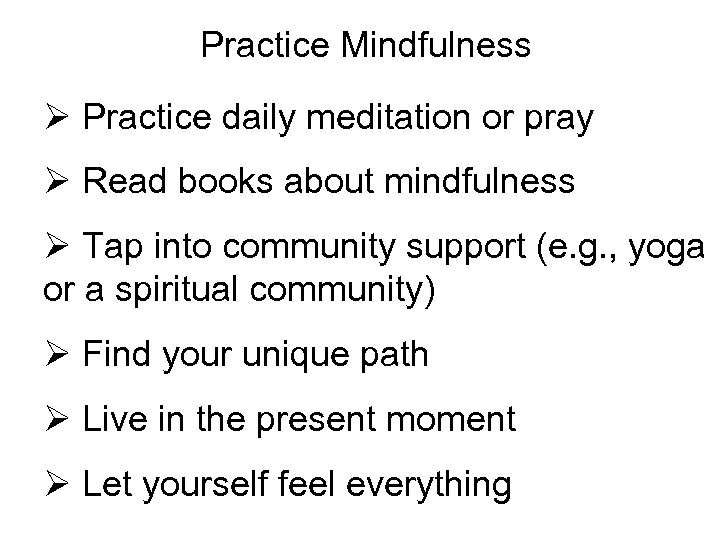 Practice Mindfulness

➢ Practice daily meditation or pray

➢ Read books about mindfulness

➢ Tap into community support (e.g., yoga or a spiritual community)

➢ Find your unique path

➢ Live in the present moment

➢ Let yourself feel everything